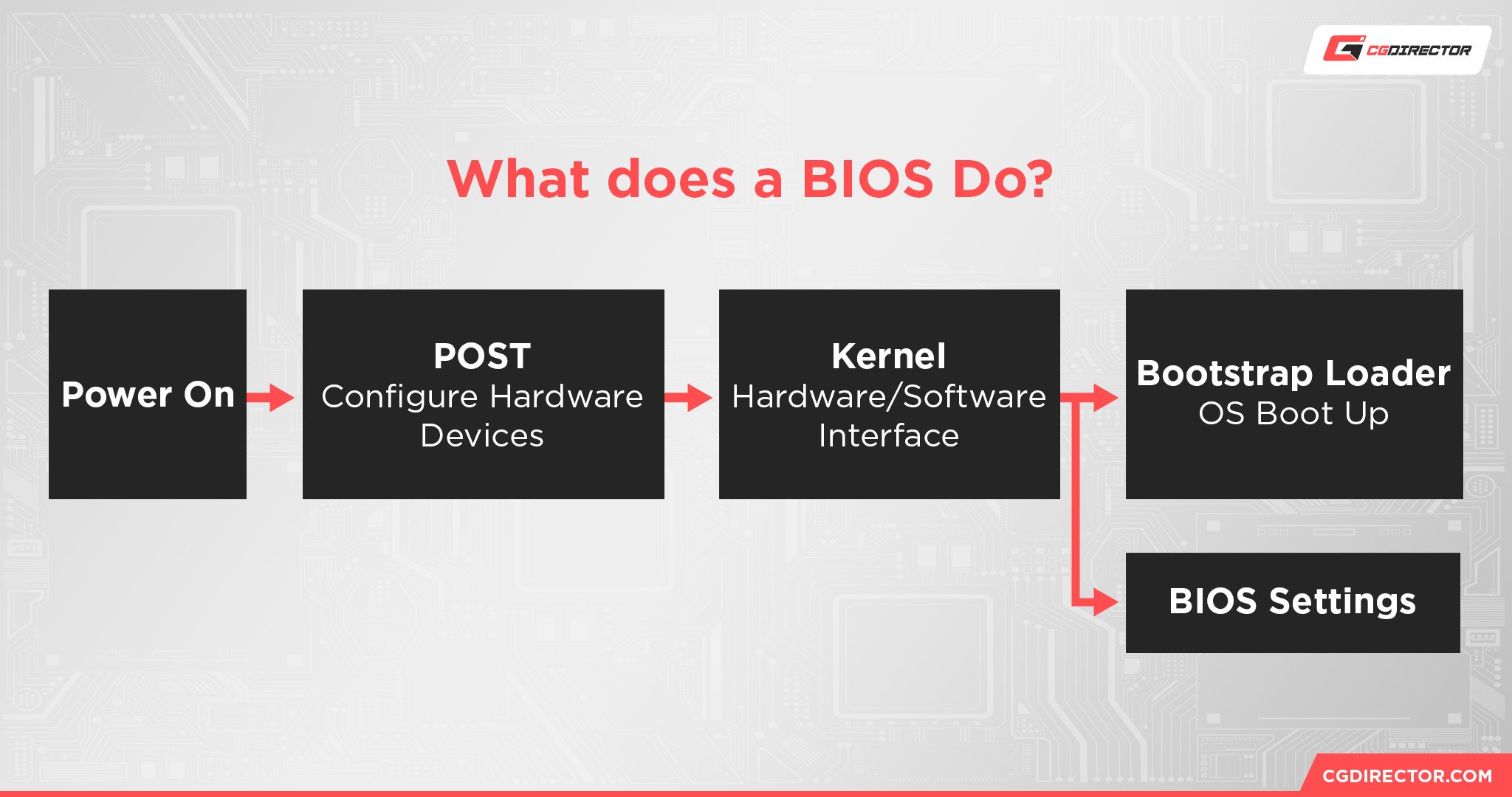 CGDIRECTOR

What does a BIOS Do?

Power On

POST
Configure Hardware Devices

Kernel
Hardware/Software Interface

Bootstrap Loader
OS Boot Up

BIOS Settings

CGDIRECTOR.COM